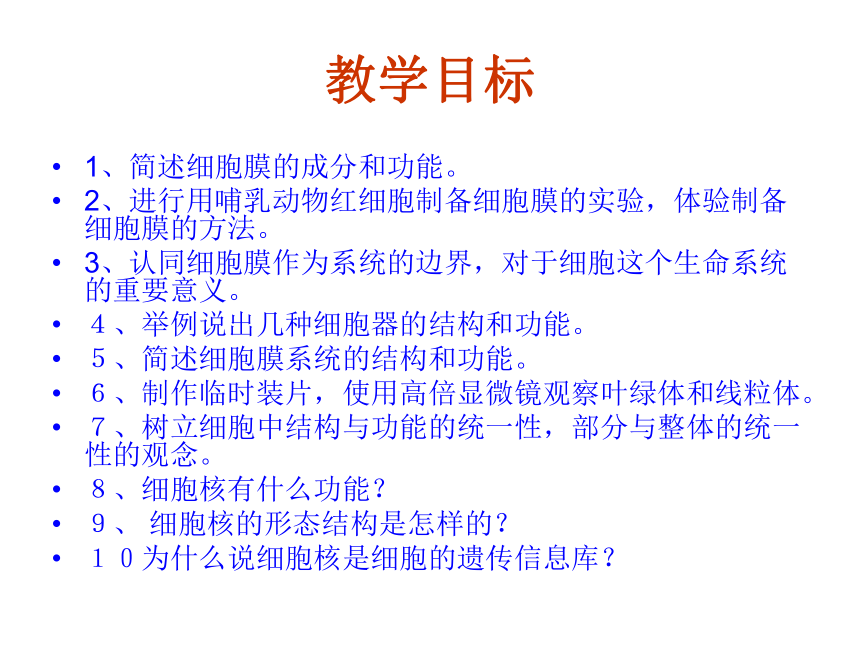 教学目标

• 1、简述细胞膜的成分和功能。
• 2、进行用哺乳动物红细胞制备细胞膜的实验，体验制备细胞膜的方法。
• 3、认同细胞膜作为系统的边界，对于细胞这个生命系统的重要意义。
• ４、举例说出几种细胞器的结构和功能。
• ５、简述细胞膜系统的结构和功能。
• ６、制作临时装片，使用高倍显微镜观察叶绿体和线粒体。
• ７、树立细胞中结构与功能的统一性，部分与整体的统一性的观念。
• ８、细胞核有什么功能？
• ９、 细胞核的形态结构是怎样的？
• １０为什么说细胞核是细胞的遗传信息库？